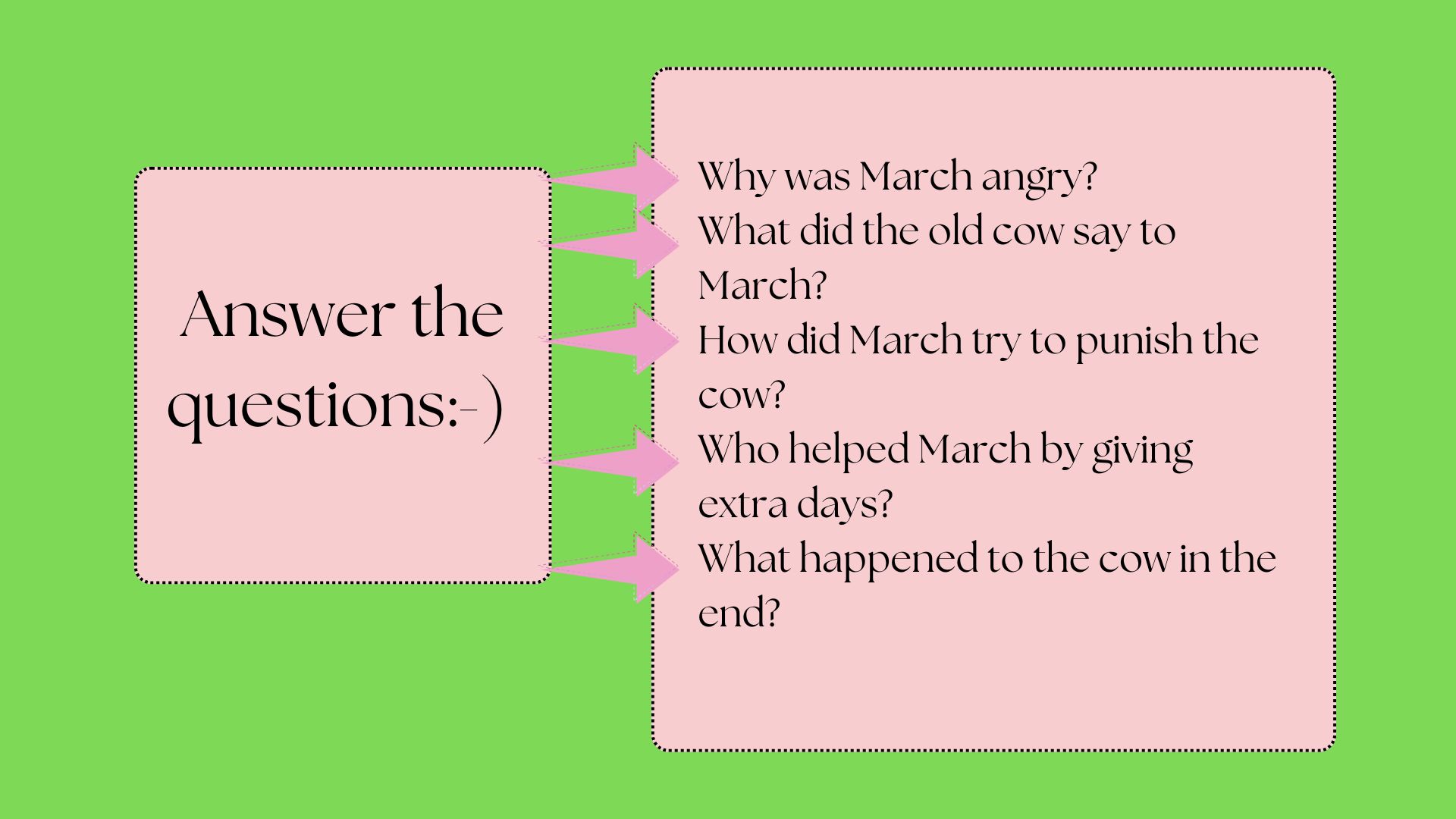 Answer the questions:-)

Why was March angry?
What did the old cow say to March?
How did March try to punish the cow?
Who helped March by giving extra days?
What happened to the cow in the end?